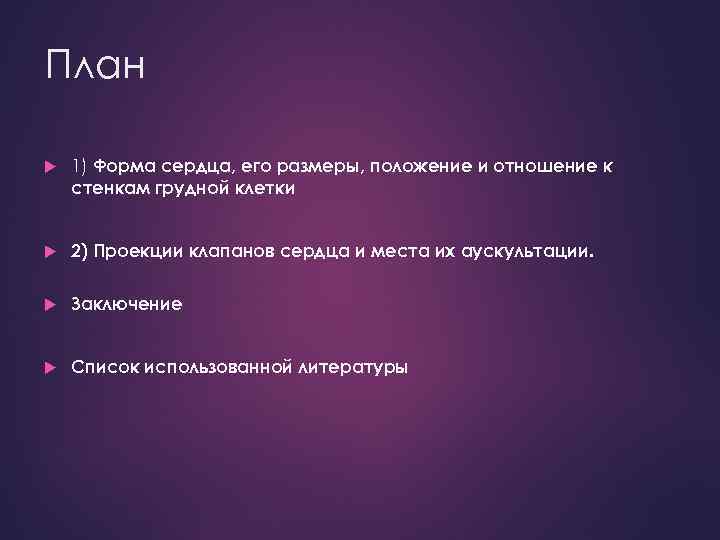 План

1) Форма сердца, его размеры, положение и отношение к стенкам грудной клетки

2) Проекции клапанов сердца и места их аускультации.

Заключение

Список использованной литературы